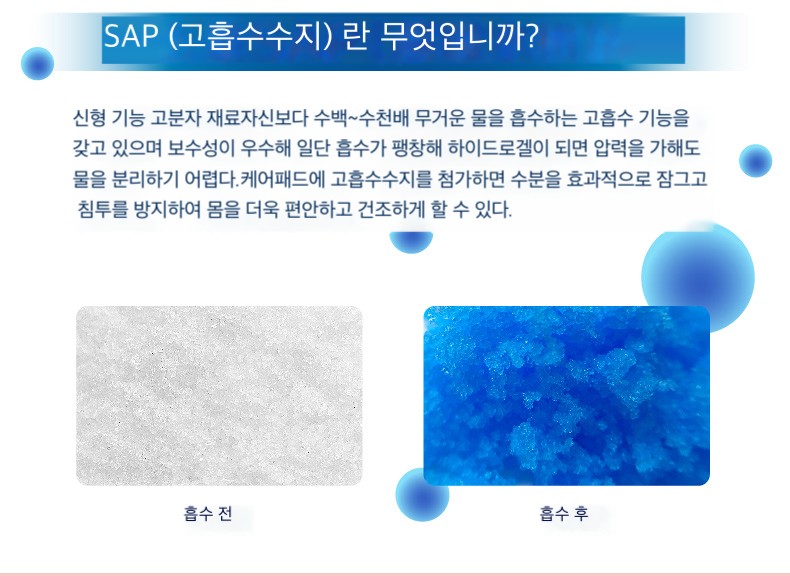 SAP (고흡수수지) 란 무엇입니까?

신형 기능 고분자 재료자신보다 수백~수천배 무거운 물을 흡수하는 고흡수 기능을 갖고 있으며 보수성이 우수해 일단 흡수가 팽창해 하이드로겔이 되면 압력을 가해도 물을 분리하기 어렵다.케어패드에 고흡수수지를 첨가하면 수분을 효과적으로 잠그고 침투를 방지하여 몸을 더욱 편안하고 건조하게 할 수 있다.

흡수 전

흡수 후